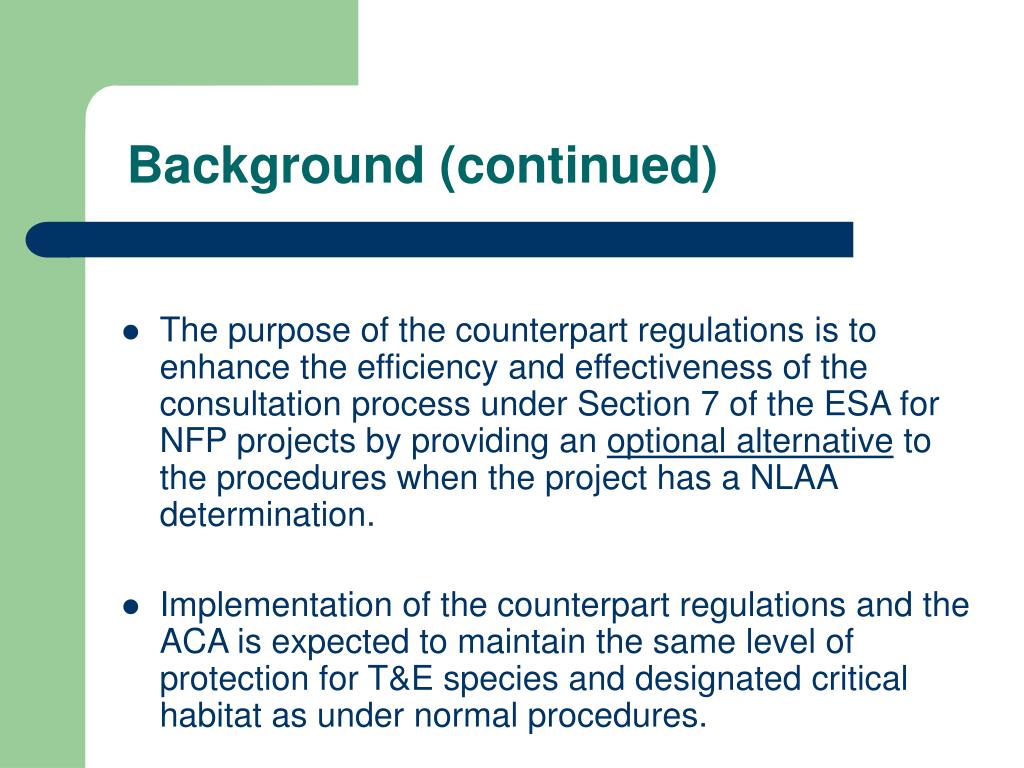 Background (continued)

- The purpose of the counterpart regulations is to enhance the efficiency and effectiveness of the consultation process under Section 7 of the ESA for NFP projects by providing an optional alternative to the procedures when the project has a NLAA determination.

- Implementation of the counterpart regulations and the ACA is expected to maintain the same level of protection for T&E species and designated critical habitat as under normal procedures.